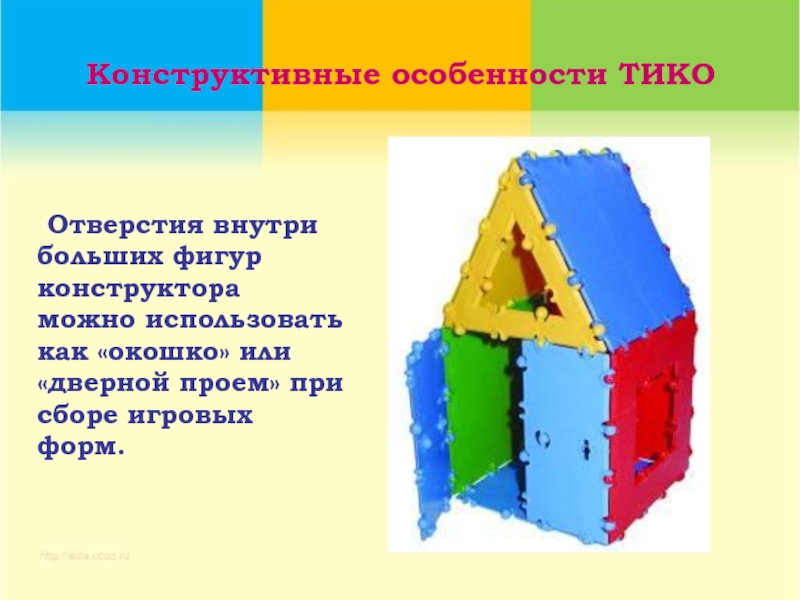 Конструктивные особенности ТИКО

Отверстия внутри больших фигур конструктора можно использовать как «окошко» или «дверной проем» при сборе игровых форм.

http://aida.ucoz.ru